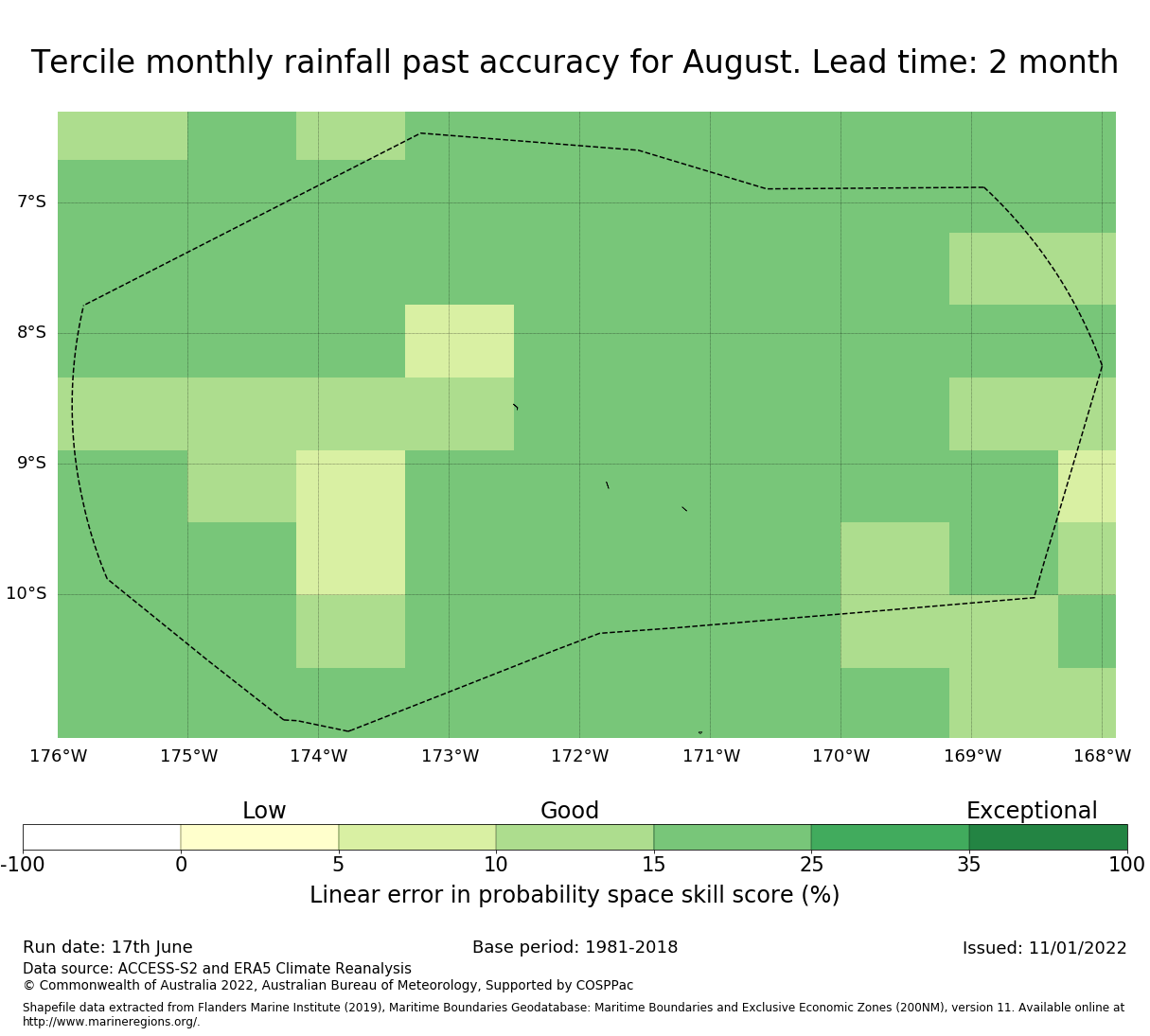 Tercile monthly rainfall past accuracy for August. Lead time: 2 month

7°S
8°S
9°S
10°S

176°W 175°W 174°W 173°W 172°W 171°W 170°W 169°W 168°W

Low
Good
Exceptional

-100 0 5 10 15 25 35 100

Linear error in probability space skill score (%)

Run date: 17th June
Base period: 1981-2018
Issued: 11/01/2022

Data source: ACCESS-S2 and ERA5 Climate Reanalysis
© Commonwealth of Australia 2022, Australian Bureau of Meteorology, Supported by COSPPac

Shapefile data extracted from Flanders Marine Institute (2019), Maritime Boundaries Geodatabase: Maritime Boundaries and Exclusive Economic Zones (200NM), version 11. Available online at http://www.marineregions.org/.